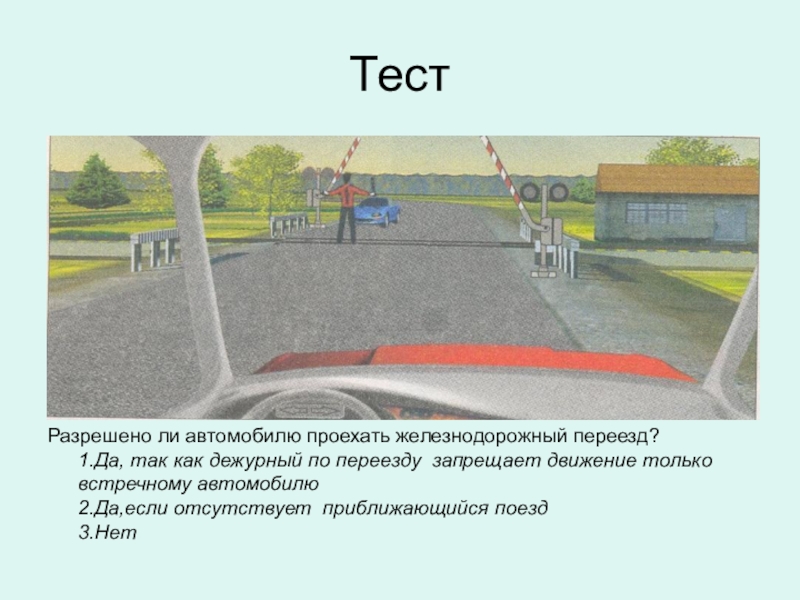 Тест

Разрешено ли автомобилю проехать железнодорожный переезд?

1.Да, так как дежурный по переезду запрещает движение только встречному автомобилю

2.Да,если отсутствует приближающийся поезд

3.Нет